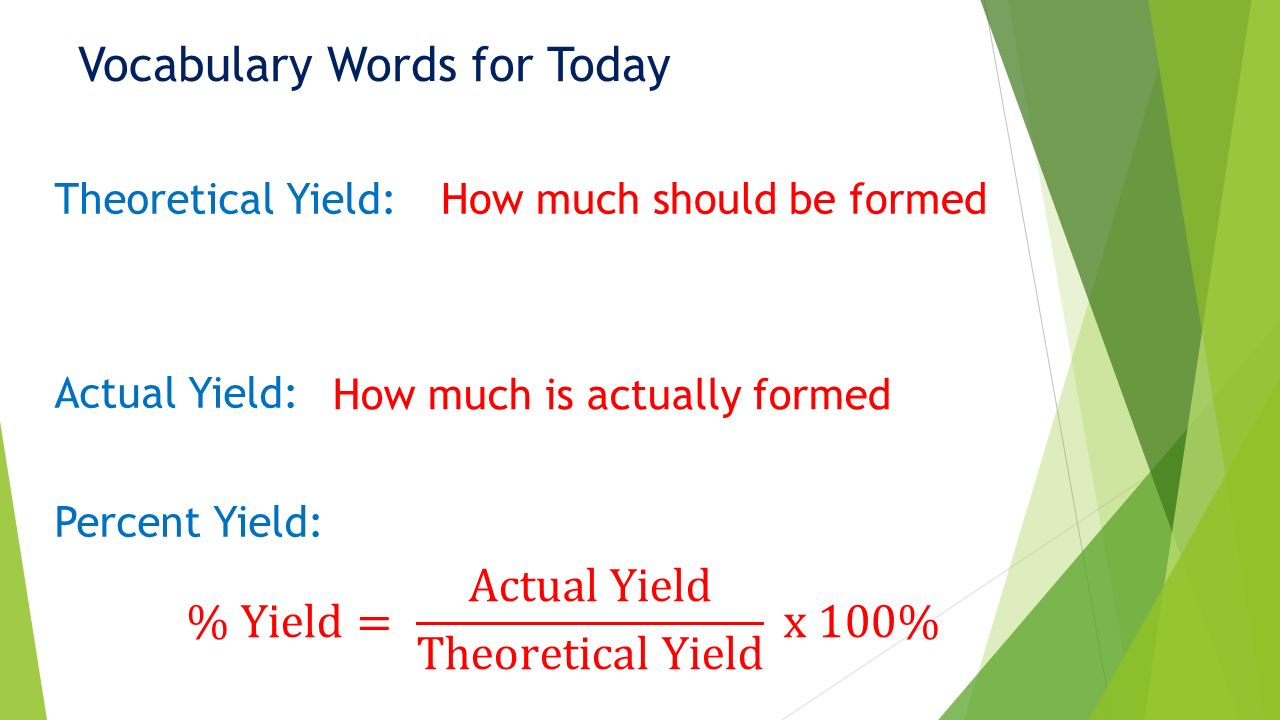 Vocabulary Words for Today

Theoretical Yield: How much should be formed

Actual Yield: How much is actually formed

Percent Yield:

$\% \text{ Yield} = \frac{\text{Actual Yield}}{\text{Theoretical Yield}} \text{ x } 100\%$